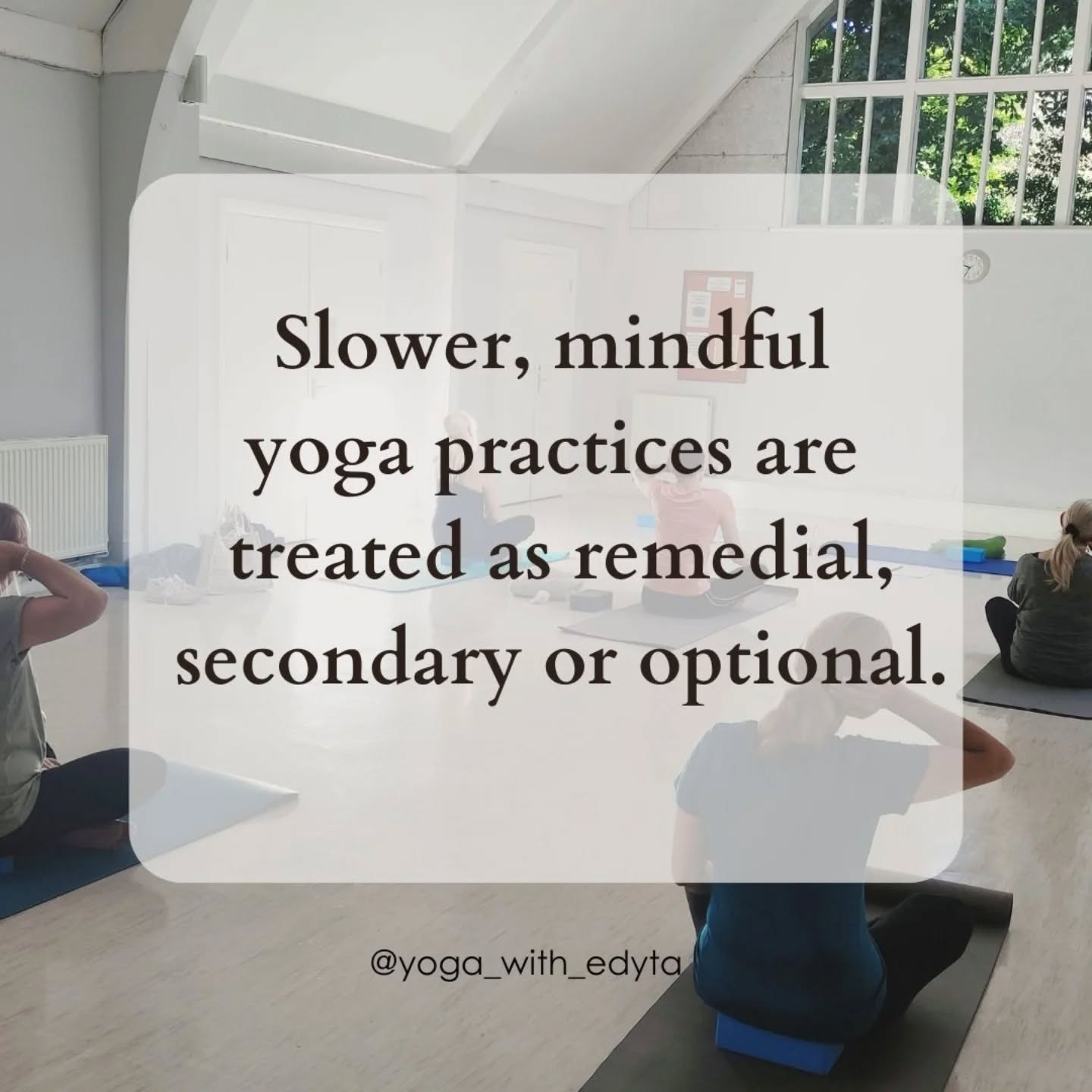 Slower, mindful yoga practices are treated as remedial, secondary or optional.

@yoga_with_edyta